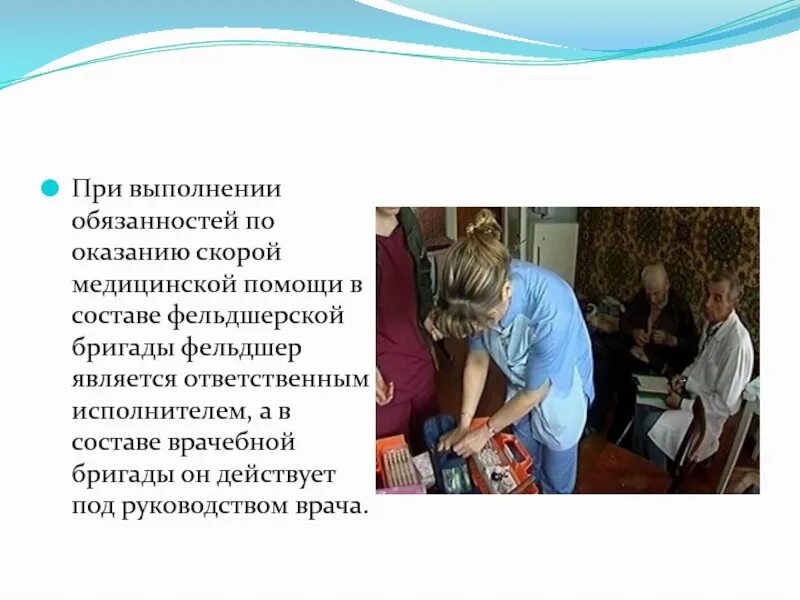 При выполнении обязанностей по оказанию скорой медицинской помощи в составе фельдшерской бригады фельдшер является ответственным исполнителем, а в составе врачебной бригады он действует под руководством врача.